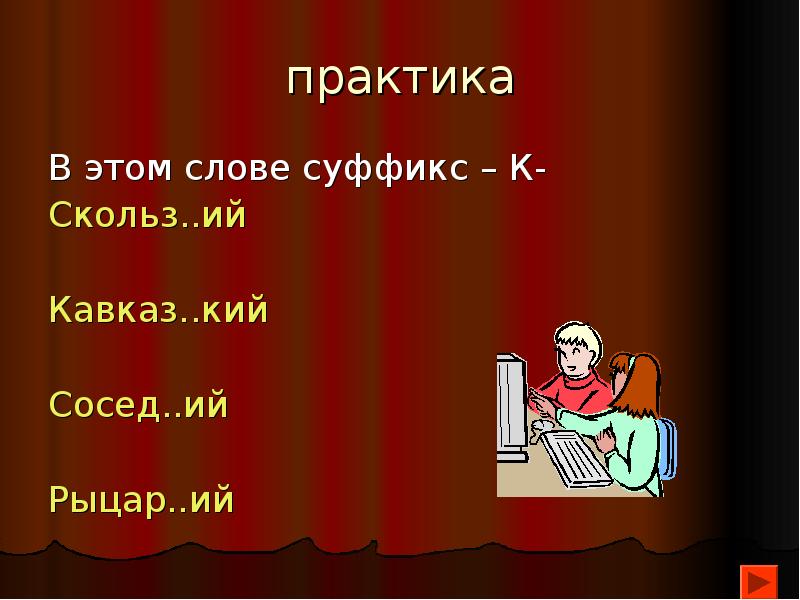 практика

В этом слове суффикс – К-

Скольз..ий

Кавказ..кий

Сосед..ий

Рыцар..ий